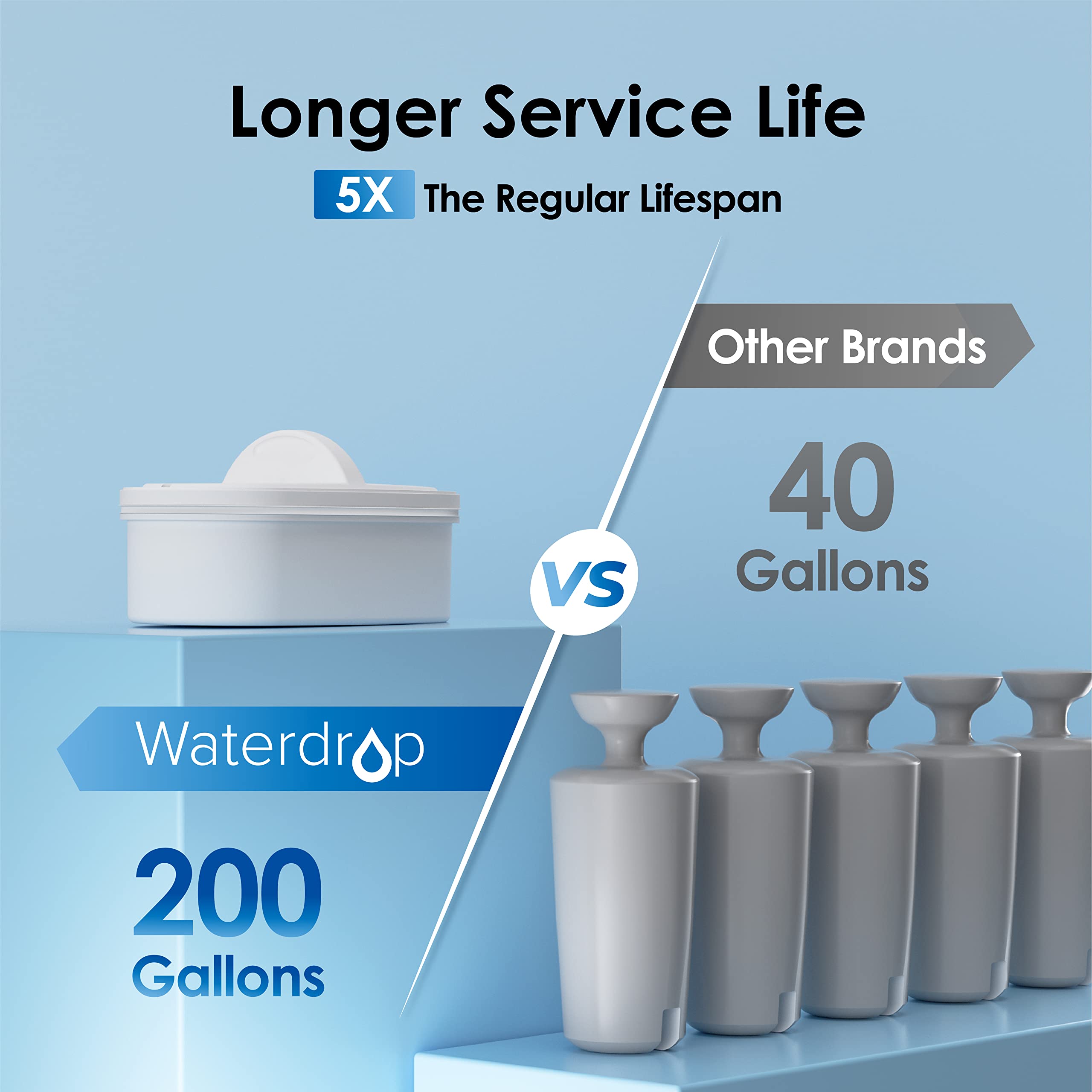 Longer Service Life

5X The Regular Lifespan

Other Brands

40 Gallons

VS

Waterdrop

200 Gallons